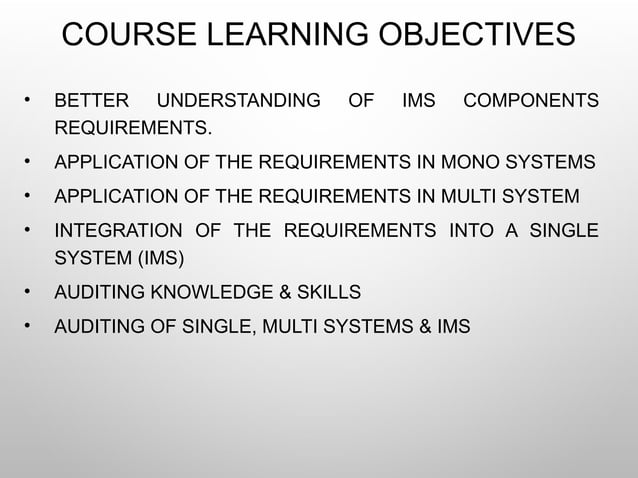 COURSE LEARNING OBJECTIVES

• BETTER UNDERSTANDING OF IMS COMPONENTS REQUIREMENTS.
• APPLICATION OF THE REQUIREMENTS IN MONO SYSTEMS
• APPLICATION OF THE REQUIREMENTS IN MULTI SYSTEM
• INTEGRATION OF THE REQUIREMENTS INTO A SINGLE SYSTEM (IMS)
• AUDITING KNOWLEDGE & SKILLS
• AUDITING OF SINGLE, MULTI SYSTEMS & IMS